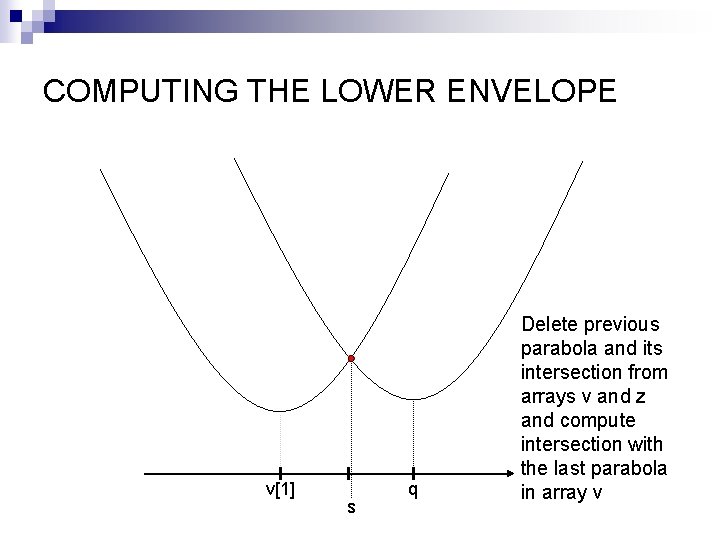 COMPUTING THE LOWER ENVELOPE

Delete previous parabola and its intersection from arrays v and z and compute intersection with the last parabola in array v

v[1]
s
q